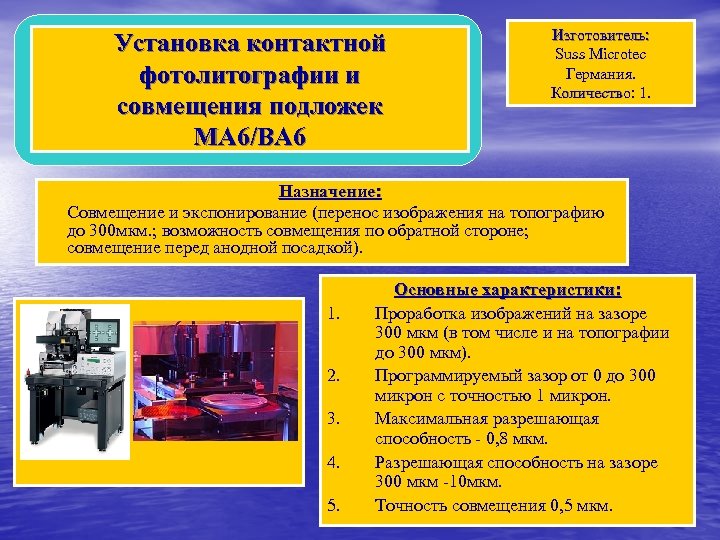 Установка контактной фотолитографии и совмещения подложек MA6/BA6

Изготовитель:
Suss Microtec
Германия.
Количество: 1.

Назначение:
Совмещение и экспонирование (перенос изображения на топографию до 300мкм.; возможность совмещения по обратной стороне; совмещение перед анодной посадкой).

Основные характеристики:
1. Проработка изображений на зазоре 300 мкм (в том числе и на топографии до 300 мкм).
2. Программируемый зазор от 0 до 300 микрон с точностью 1 микрон.
3. Максимальная разрешающая способность - 0,8 мкм.
4. Разрешающая способность на зазоре 300 мкм -10мкм.
5. Точность совмещения 0,5 мкм.